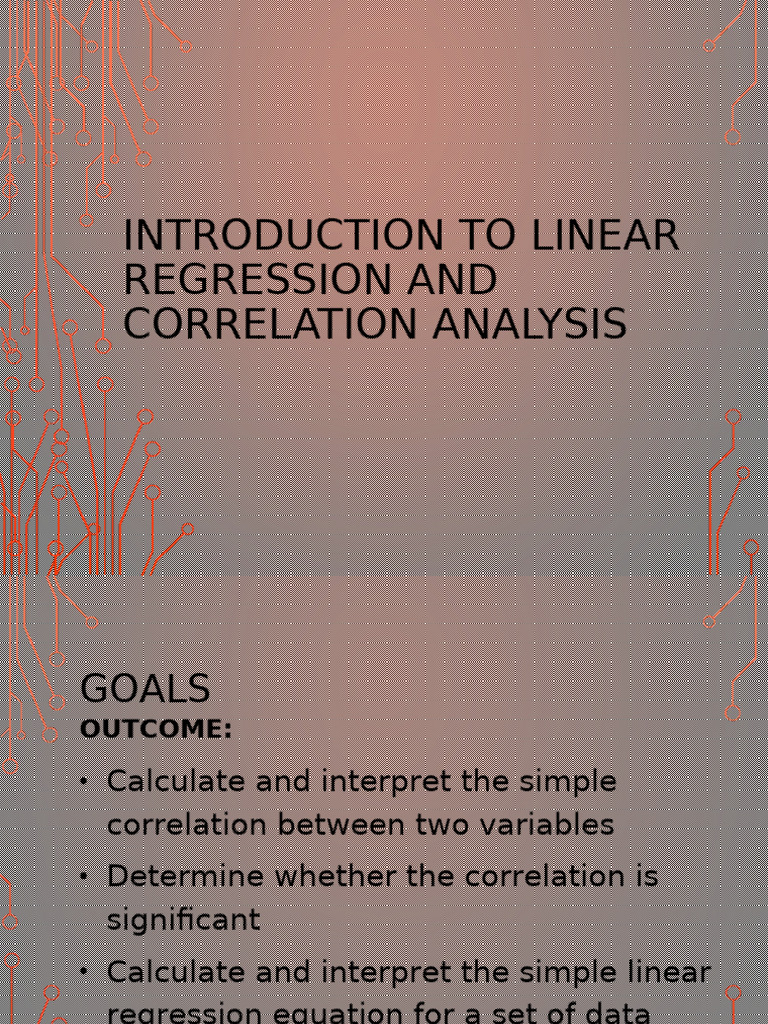 INTRODUCTION TO LINEAR REGRESSION AND CORRELATION ANALYSIS

GOALS
OUTCOME:

• Calculate and interpret the simple correlation between two variables
• Determine whether the correlation is significant
• Calculate and interpret the simple linear regression equation for a set of data